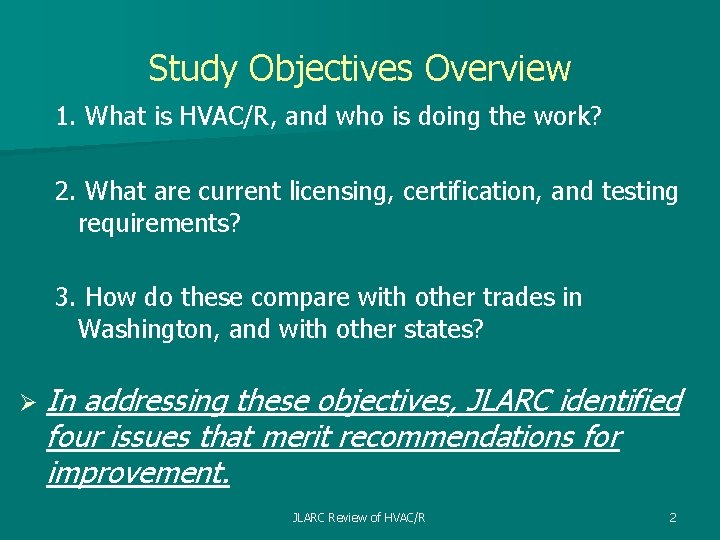 Study Objectives Overview

1. What is HVAC/R, and who is doing the work?

2. What are current licensing, certification, and testing requirements?

3. How do these compare with other trades in Washington, and with other states?

➢ In addressing these objectives, JLARC identified four issues that merit recommendations for improvement.

JLARC Review of HVAC/R

2